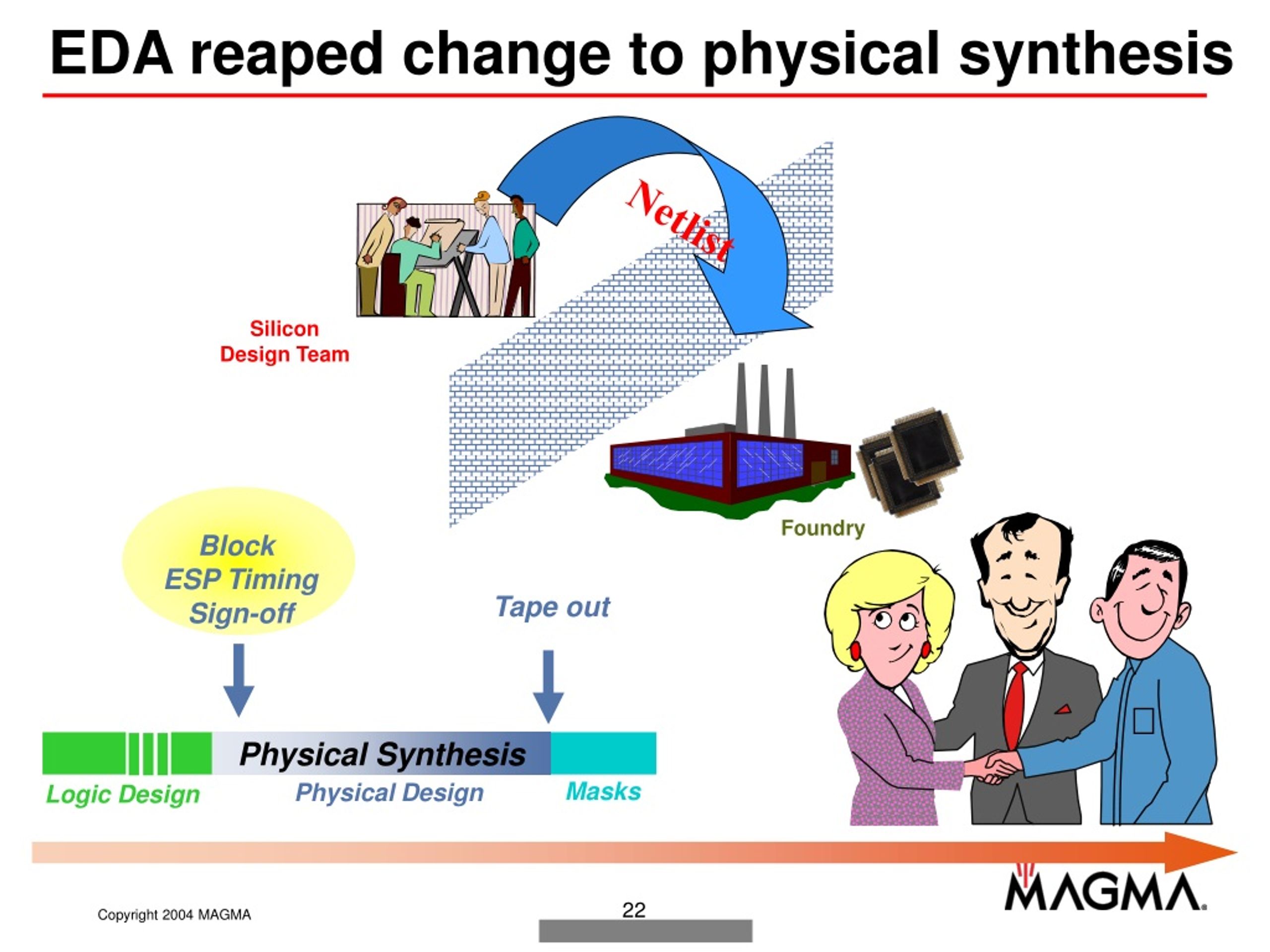 EDA reaped change to physical synthesis

Netlist

Silicon
Design Team

Foundry

Block
ESP Timing
Sign-off

Tape out

Physical Synthesis

Logic Design

Physical Design

Masks

MAGMA

Copyright 2004 MAGMA

22